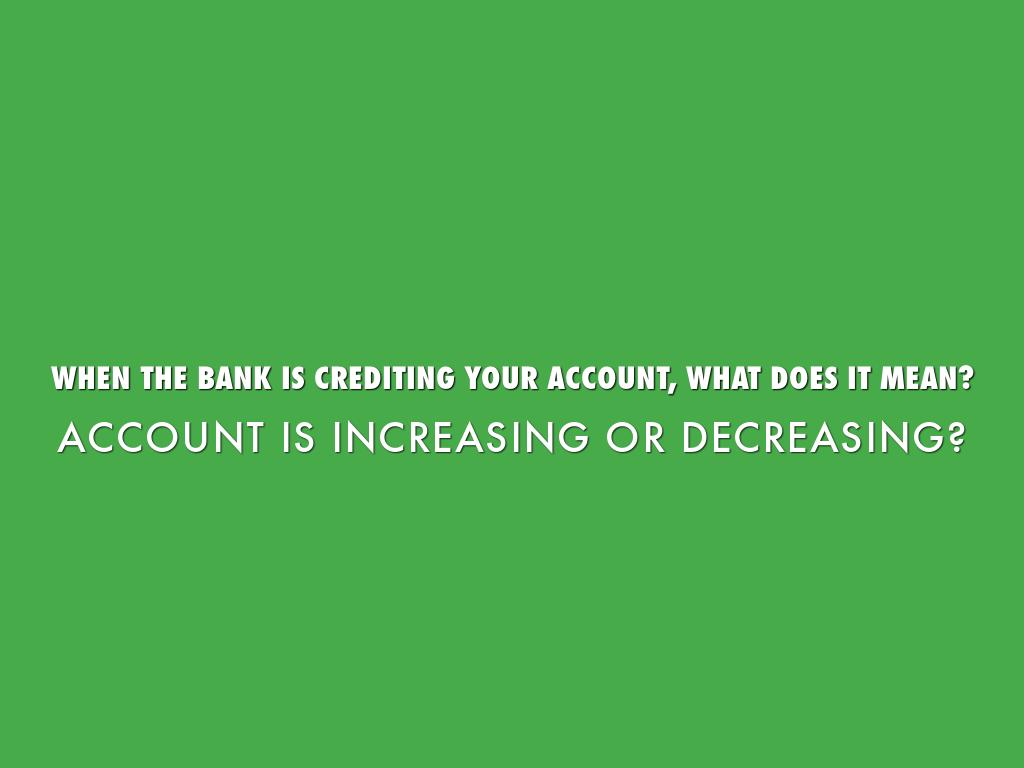 WHEN THE BANK IS CREDITING YOUR ACCOUNT, WHAT DOES IT MEAN?

ACCOUNT IS INCREASING OR DECREASING?